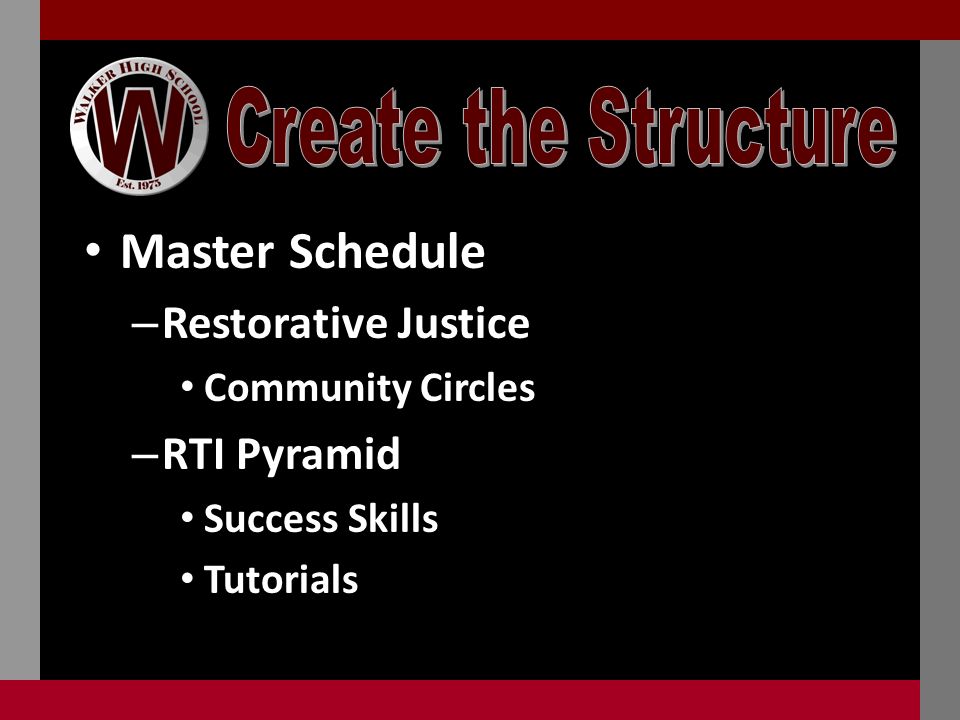 WALKER HIGH SCHOOL
W
Est. 1975

Create the Structure

• Master Schedule
– Restorative Justice
• Community Circles
– RTI Pyramid
• Success Skills
• Tutorials